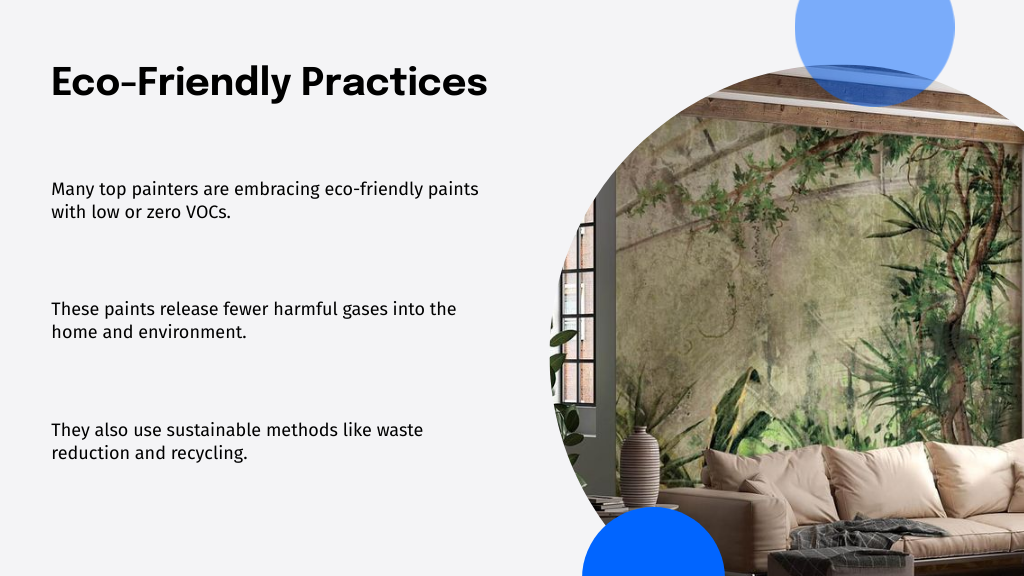 Eco-Friendly Practices

Many top painters are embracing eco-friendly paints with low or zero VOCs.

These paints release fewer harmful gases into the home and environment.

They also use sustainable methods like waste reduction and recycling.